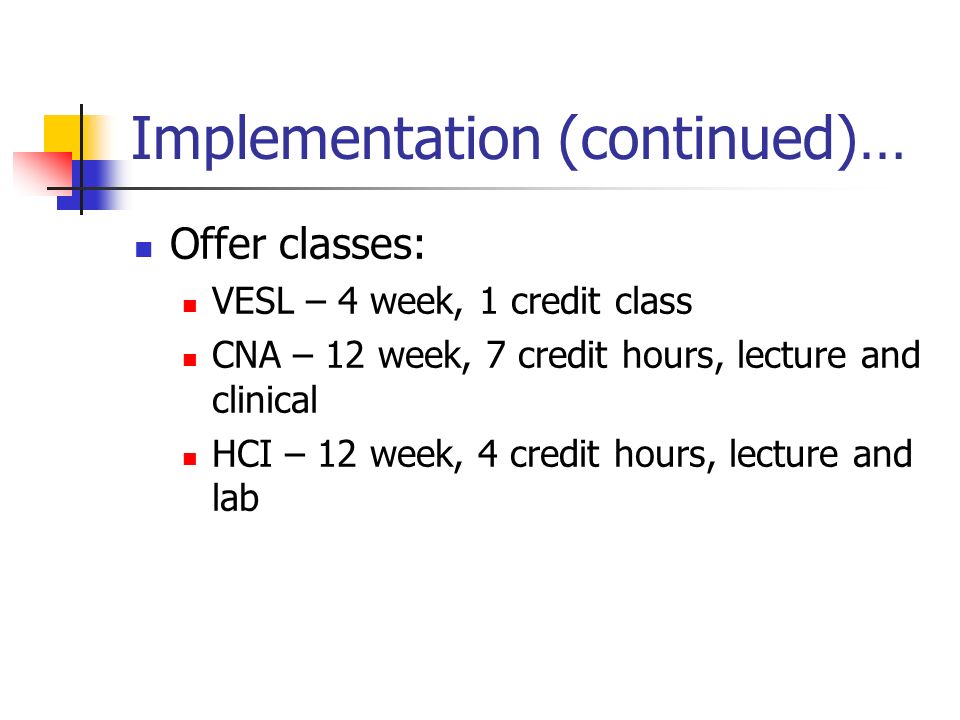 Implementation (continued)…

Offer classes:

VESL – 4 week, 1 credit class

CNA – 12 week, 7 credit hours, lecture and clinical

HCI – 12 week, 4 credit hours, lecture and lab